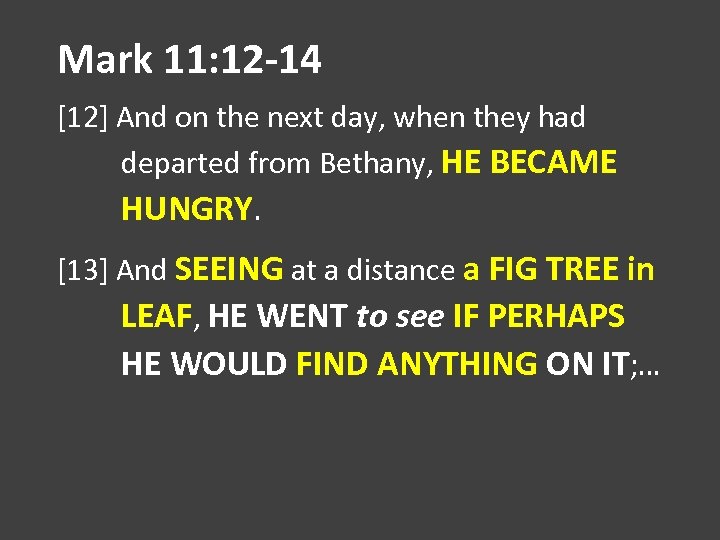 Mark 11:12-14

[12] And on the next day, when they had departed from Bethany, HE BECAME HUNGRY.

[13] And SEEING at a distance a FIG TREE in LEAF, HE WENT to see IF PERHAPS HE WOULD FIND ANYTHING ON IT;…